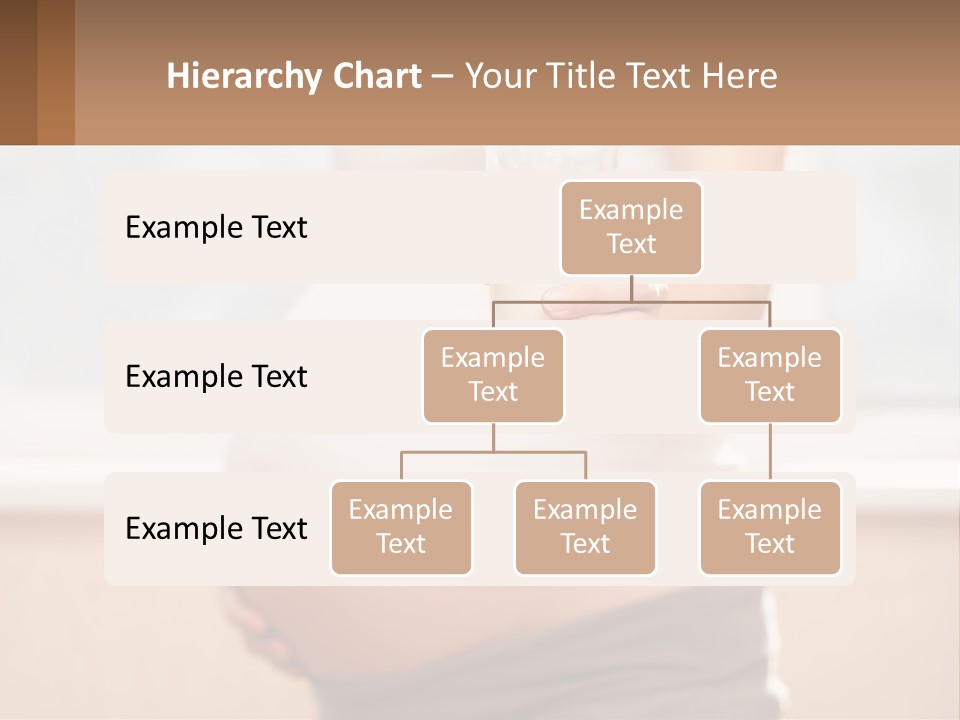 Hierarchy Chart – Your Title Text Here

Example Text

Example Text

Example Text

Example Text

Example Text

Example Text

Example Text

Example Text

Example Text